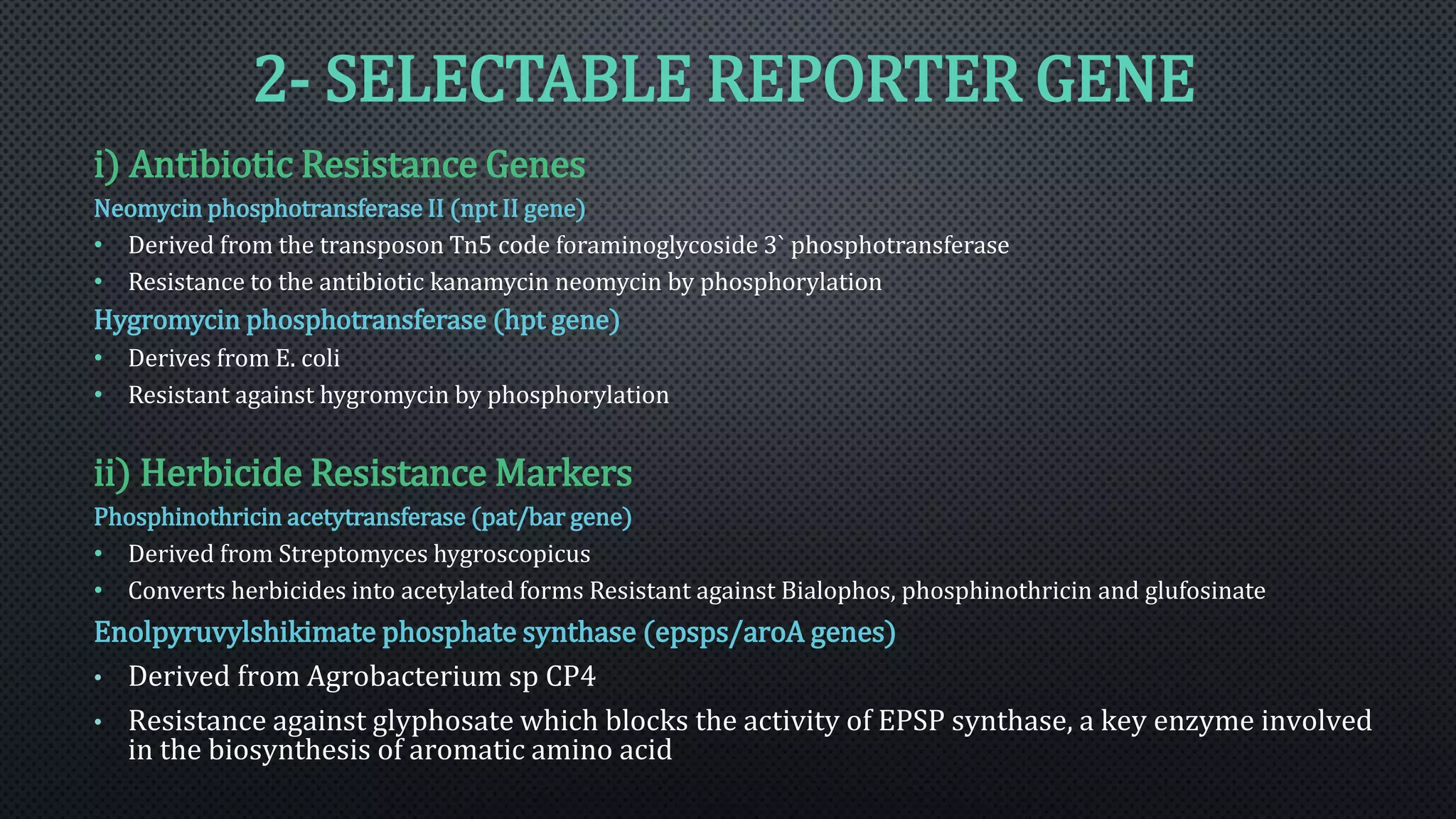 2- SELECTABLE REPORTER GENE

i) Antibiotic Resistance Genes

Neomycin phosphotransferase II (npt II gene)

• Derived from the transposon Tn5 code foraminoglycoside 3` phosphotransferase
• Resistance to the antibiotic kanamycin neomycin by phosphorylation

Hygromycin phosphotransferase (hpt gene)

• Derives from E. coli
• Resistant against hygromycin by phosphorylation

ii) Herbicide Resistance Markers

Phosphinothricin acetytransferase (pat/bar gene)

• Derived from Streptomyces hygroscopicus
• Converts herbicides into acetylated forms Resistant against Bialophos, phosphinothricin and glufosinate

Enolpyruvylshikimate phosphate synthase (epsps/aroA genes)

• Derived from Agrobacterium sp CP4
• Resistance against glyphosate which blocks the activity of EPSP synthase, a key enzyme involved in the biosynthesis of aromatic amino acid